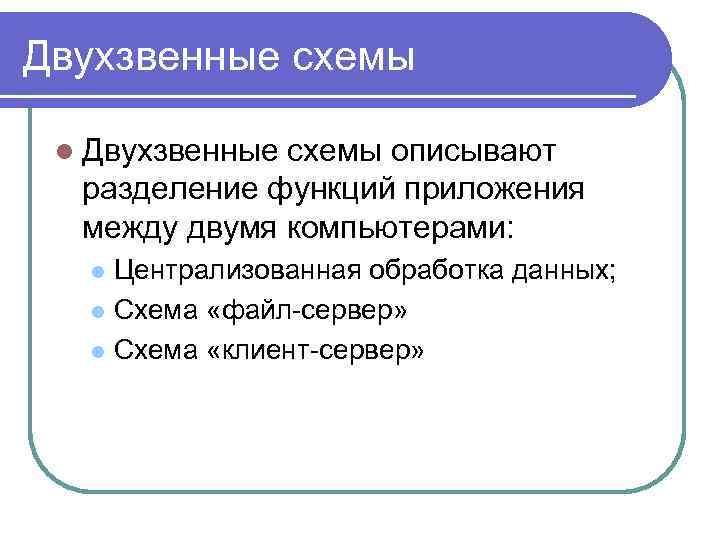 Двухзвенные схемы

Двухзвенные схемы описывают разделение функций приложения между двумя компьютерами:

Централизованная обработка данных;

Схема «файл-сервер»

Схема «клиент-сервер»